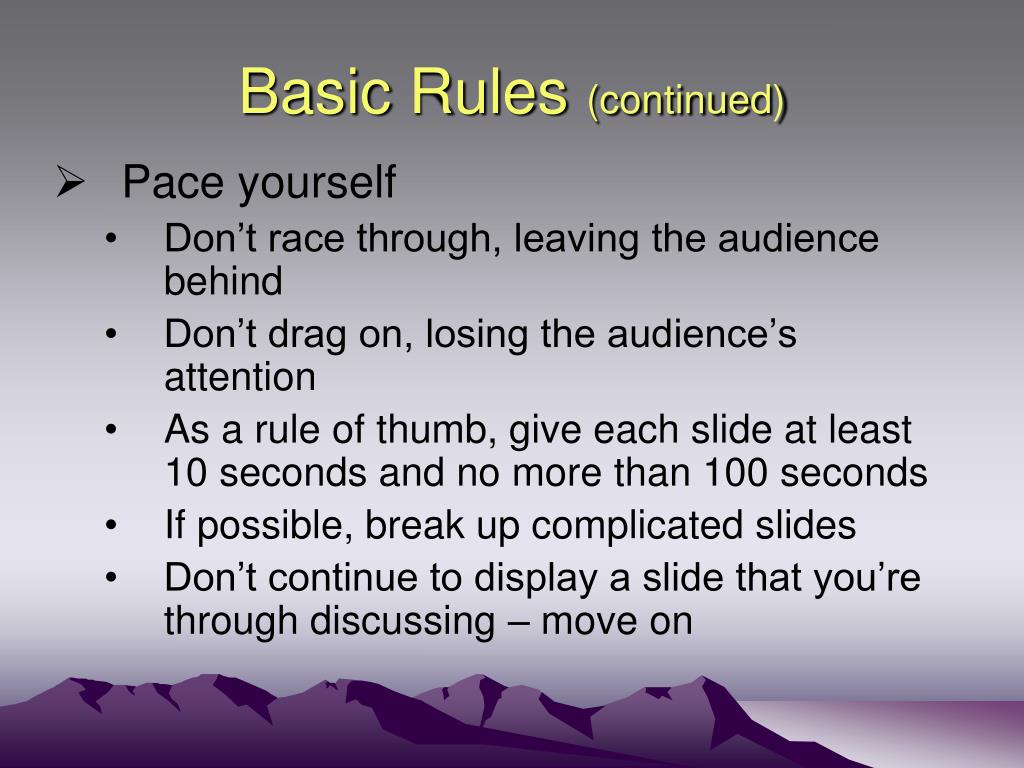 Basic Rules (continued)

➢ Pace yourself

• Don’t race through, leaving the audience behind

• Don’t drag on, losing the audience’s attention

• As a rule of thumb, give each slide at least 10 seconds and no more than 100 seconds

• If possible, break up complicated slides

• Don’t continue to display a slide that you’re through discussing – move on